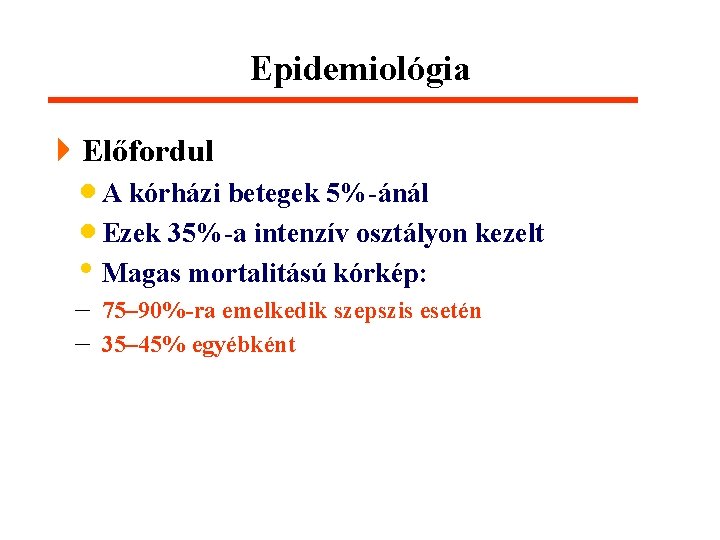 Epidemiológia

Előfordul

A kórházi betegek 5%-ánál

Ezek 35%-a intenzív osztályon kezelt

Magas mortalitású kórkép:

– 75–90%-ra emelkedik szepszis esetén

– 35–45% egyébként